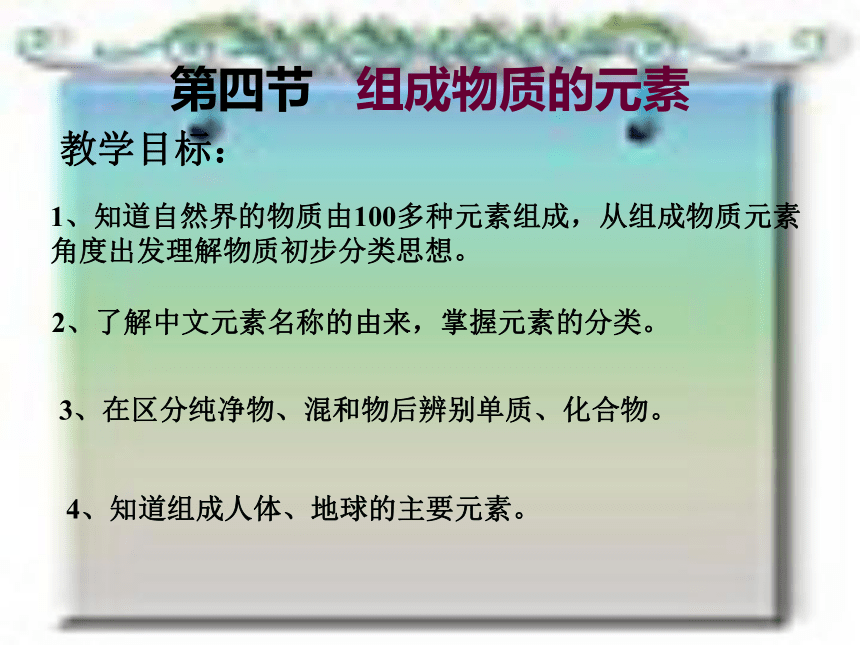 第四节 组成物质的元素

教学目标：

1、知道自然界的物质由100多种元素组成，从组成物质元素角度出发理解物质初步分类思想。

2、了解中文元素名称的由来，掌握元素的分类。

3、在区分纯净物、混和物后辨别单质、化合物。

4、知道组成人体、地球的主要元素。